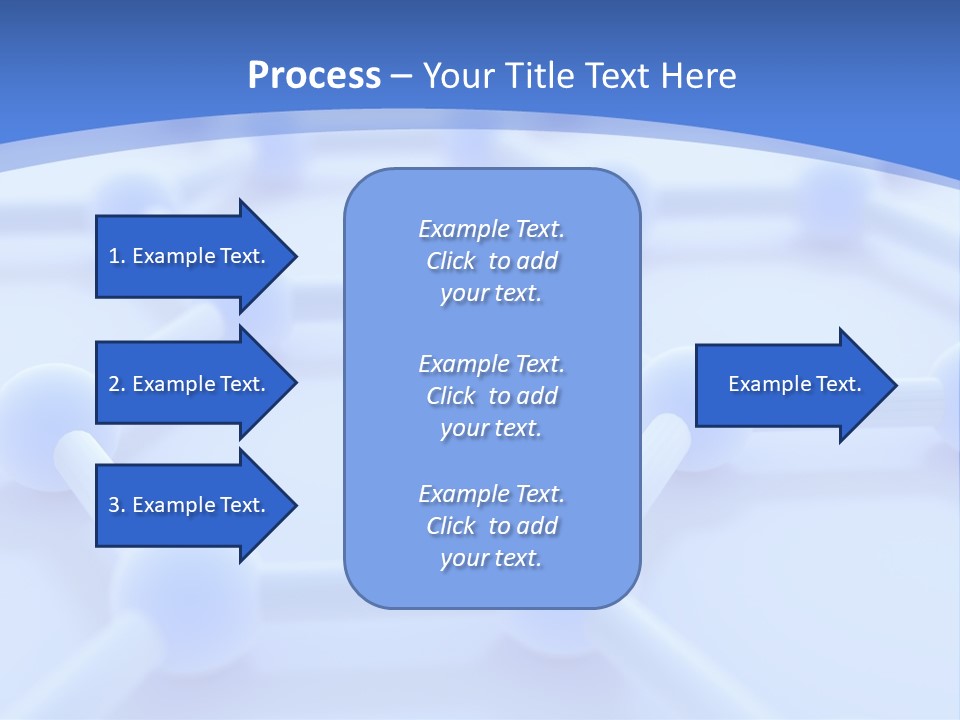 Process – Your Title Text Here

1. Example Text.

2. Example Text.

3. Example Text.

Example Text. Click to add your text.

Example Text. Click to add your text.

Example Text. Click to add your text.

Example Text.